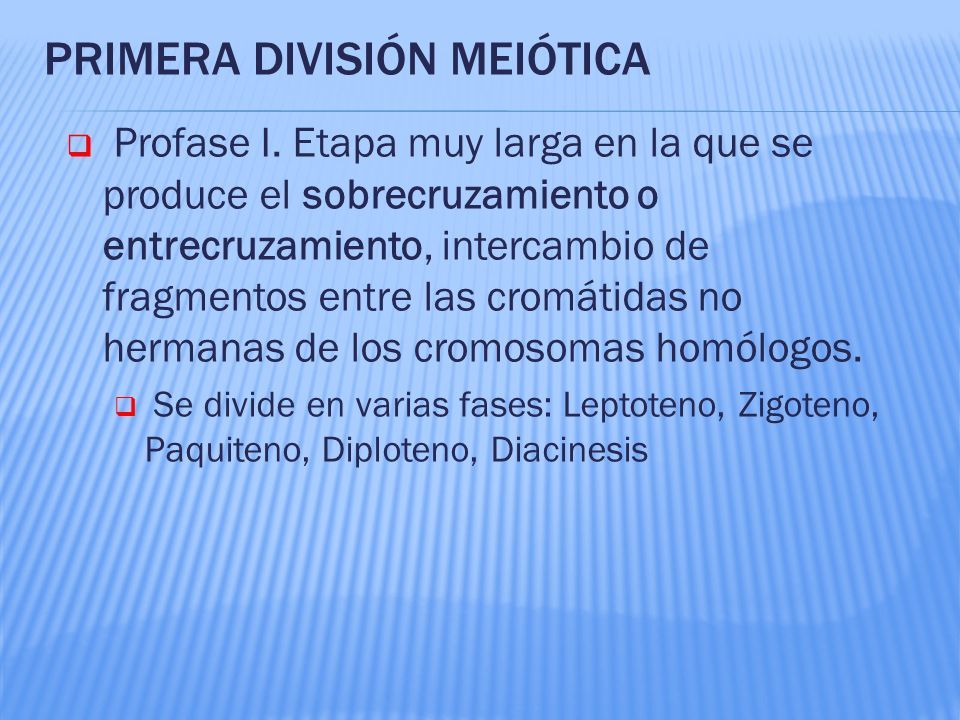 PRIMERA DIVISIÓN MEIÓTICA

Profase I. Etapa muy larga en la que se produce el sobrecruzamiento o entrecruzamiento, intercambio de fragmentos entre las cromátidas no hermanas de los cromosomas homólogos.

Se divide en varias fases: Leptoteno, Zigoteno, Paquiteno, Diploteno, Diacinesis